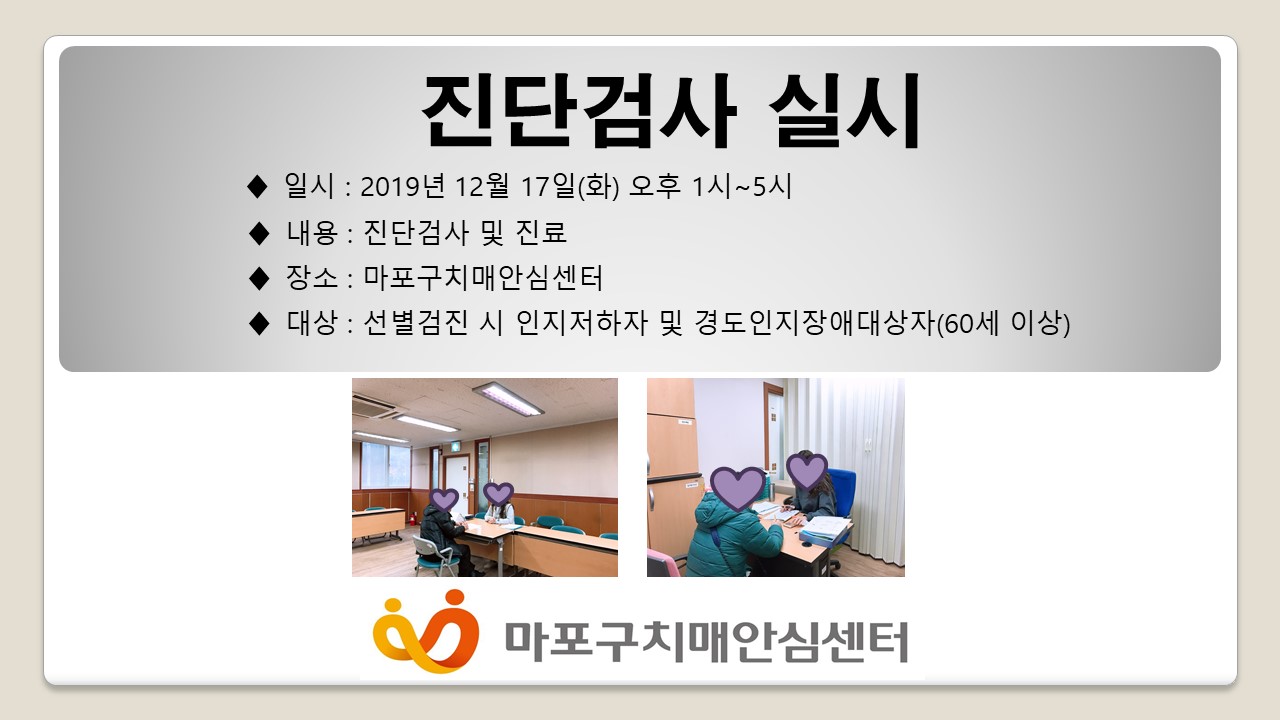 진단검사 실시

◆ 일시 : 2019년 12월 17일(화) 오후 1시~5시

◆ 내용 : 진단검사 및 진료

◆ 장소 : 마포구치매안심센터

◆ 대상 : 선별검진 시 인지저하자 및 경도인지장애대상자(60세 이상)

마포구치매안심센터